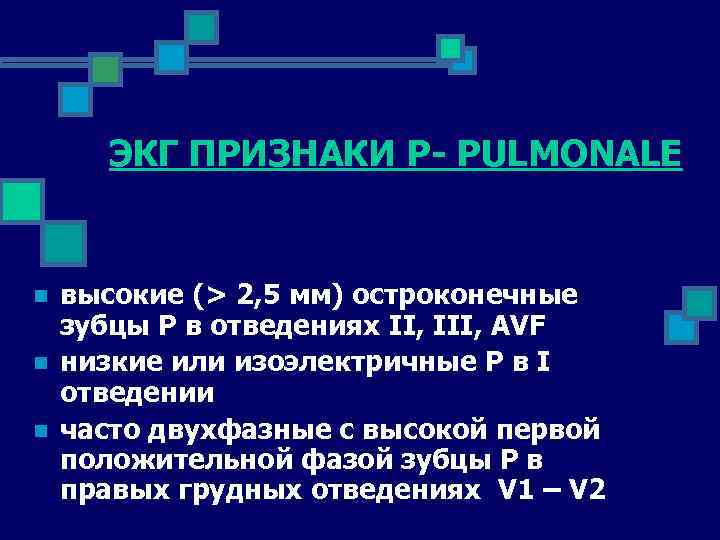 ЭКГ ПРИЗНАКИ P- PULMONALE

- высокие (> 2,5 мм) остроконечные зубцы P в отведениях II, III, AVF
- низкие или изоэлектричные P в I отведении
- часто двухфазные с высокой первой положительной фазой зубцы P в правых грудных отведениях V1 – V2